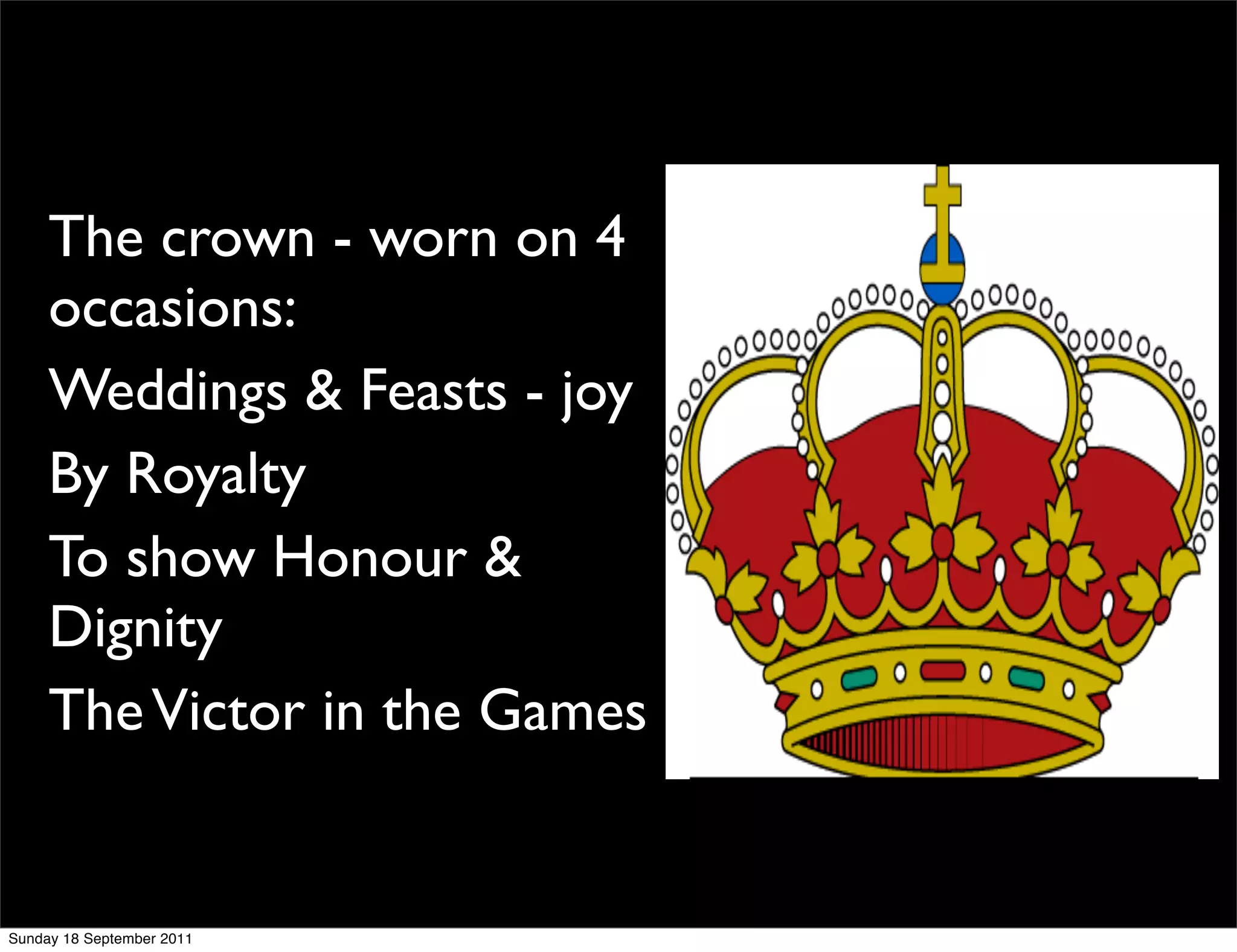 The crown - worn on 4 occasions:

Weddings & Feasts - joy

By Royalty

To show Honour & Dignity

The Victor in the Games

Sunday 18 September 2011